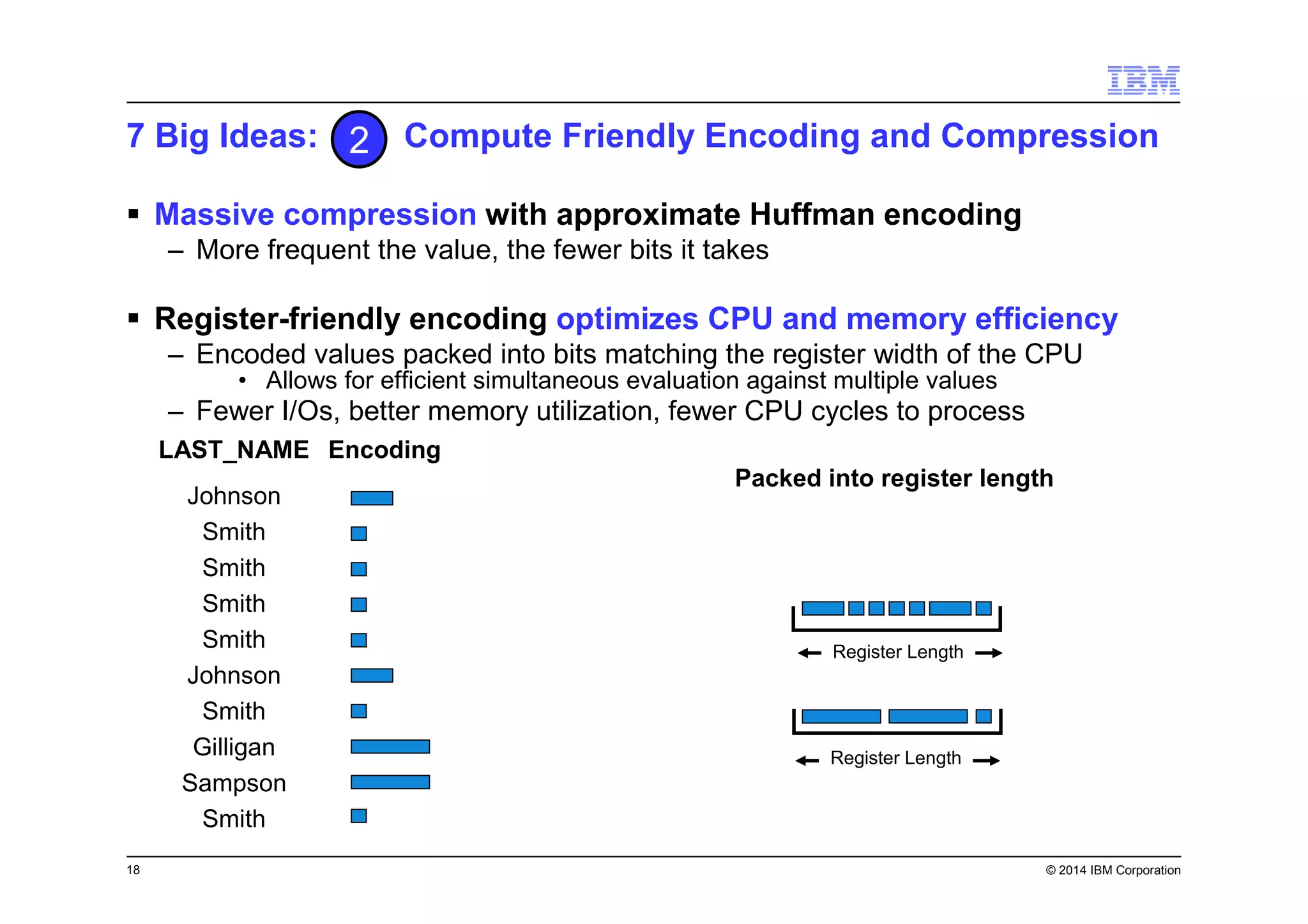 IBM

7 Big Ideas: 2 Compute Friendly Encoding and Compression

▪ Massive compression with approximate Huffman encoding
– More frequent the value, the fewer bits it takes

▪ Register-friendly encoding optimizes CPU and memory efficiency
– Encoded values packed into bits matching the register width of the CPU
• Allows for efficient simultaneous evaluation against multiple values
– Fewer I/Os, better memory utilization, fewer CPU cycles to process

LAST_NAME Encoding

Johnson
Smith
Smith
Smith
Smith
Johnson
Smith
Gilligan
Sampson
Smith

Packed into register length

Register Length

Register Length

18

© 2014 IBM Corporation